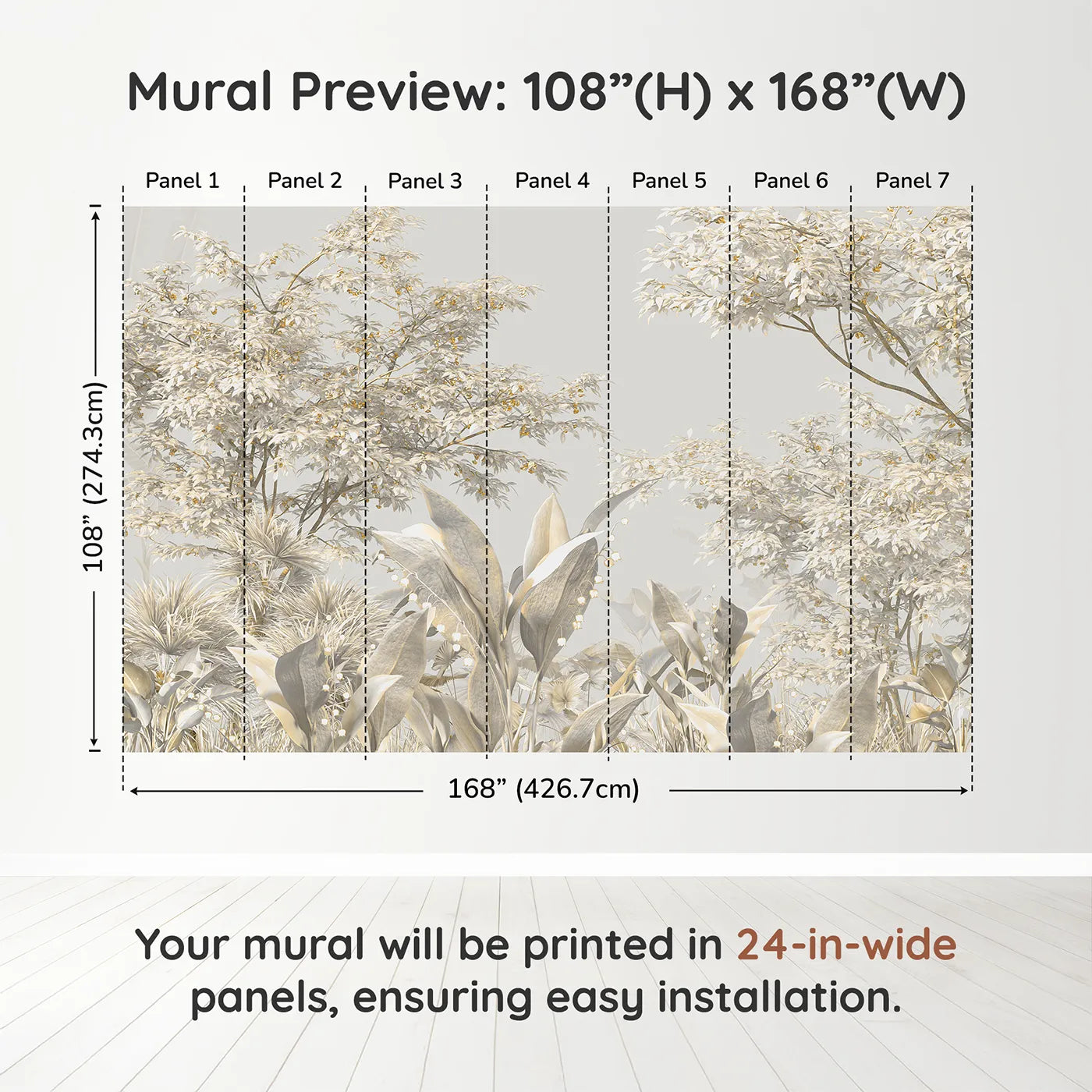 Mural Preview: 108”(H) x 168”(W)

Panel 1 Panel 2 Panel 3 Panel 4 Panel 5 Panel 6 Panel 7

108” (274.3cm)

168” (426.7cm)

Your mural will be printed in 24-in-wide panels, ensuring easy installation.